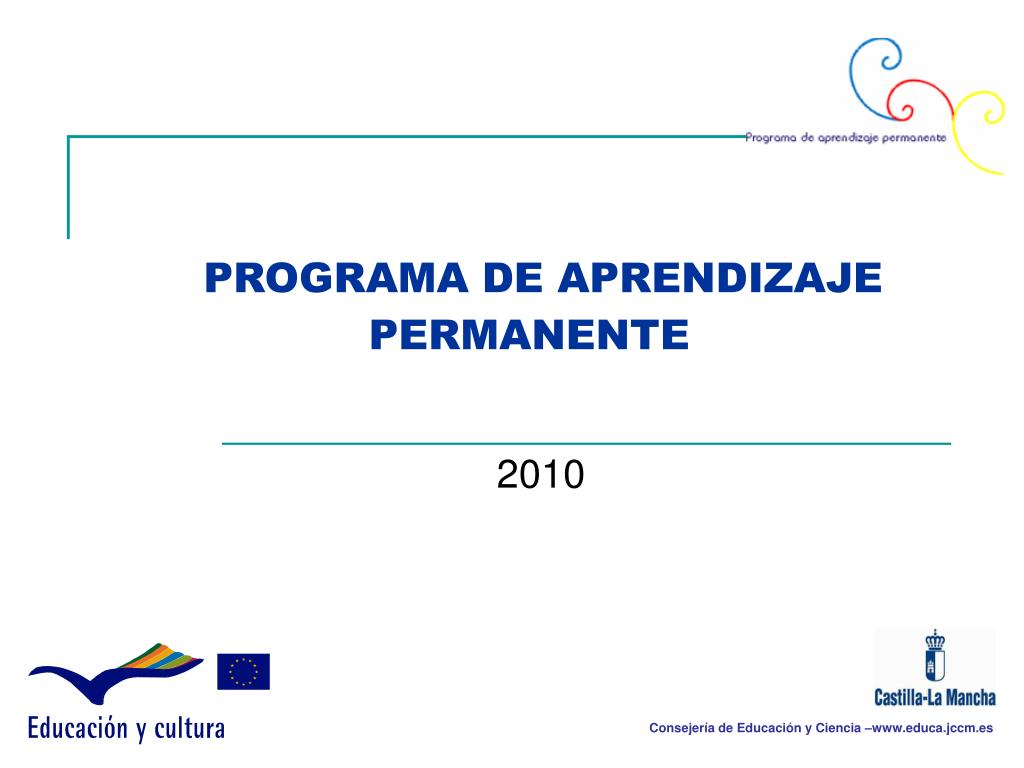 Programa de aprendizaje permanente

PROGRAMA DE APRENDIZAJE PERMANENTE

2010

Educación y cultura

Castilla-La Mancha

Consejería de Educación y Ciencia –www.educa.jccm.es